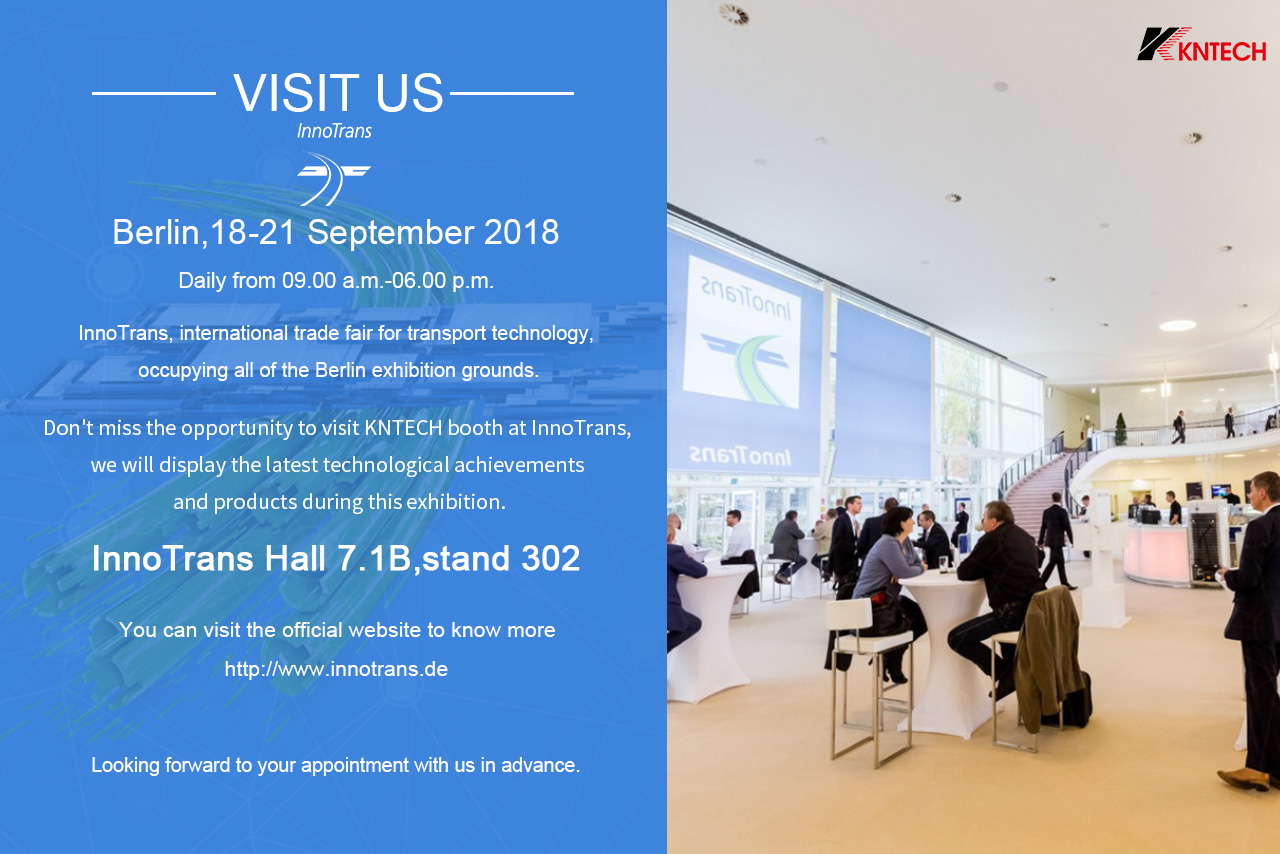 VISIT US

InnoTrans

Berlin,18-21 September 2018

Daily from 09.00 a.m.-06.00 p.m.

InnoTrans, international trade fair for transport technology, occupying all of the Berlin exhibition grounds.

Don't miss the opportunity to visit KNTECH booth at InnoTrans, we will display the latest technological achievements and products during this exhibition.

InnoTrans Hall 7.1B,stand 302

You can visit the official website to know more http://www.innotrans.de

Looking forward to your appointment with us in advance.

KNTECH

InnoTrans

InnoTrans